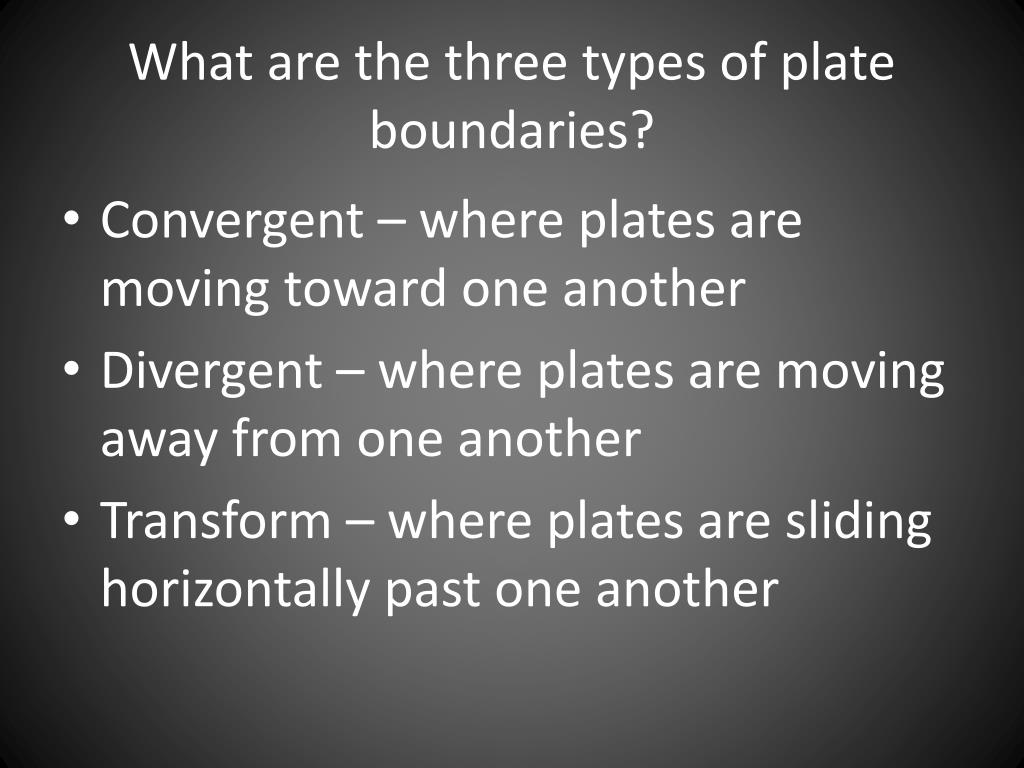 What are the three types of plate boundaries?

• Convergent – where plates are moving toward one another
• Divergent – where plates are moving away from one another
• Transform – where plates are sliding horizontally past one another